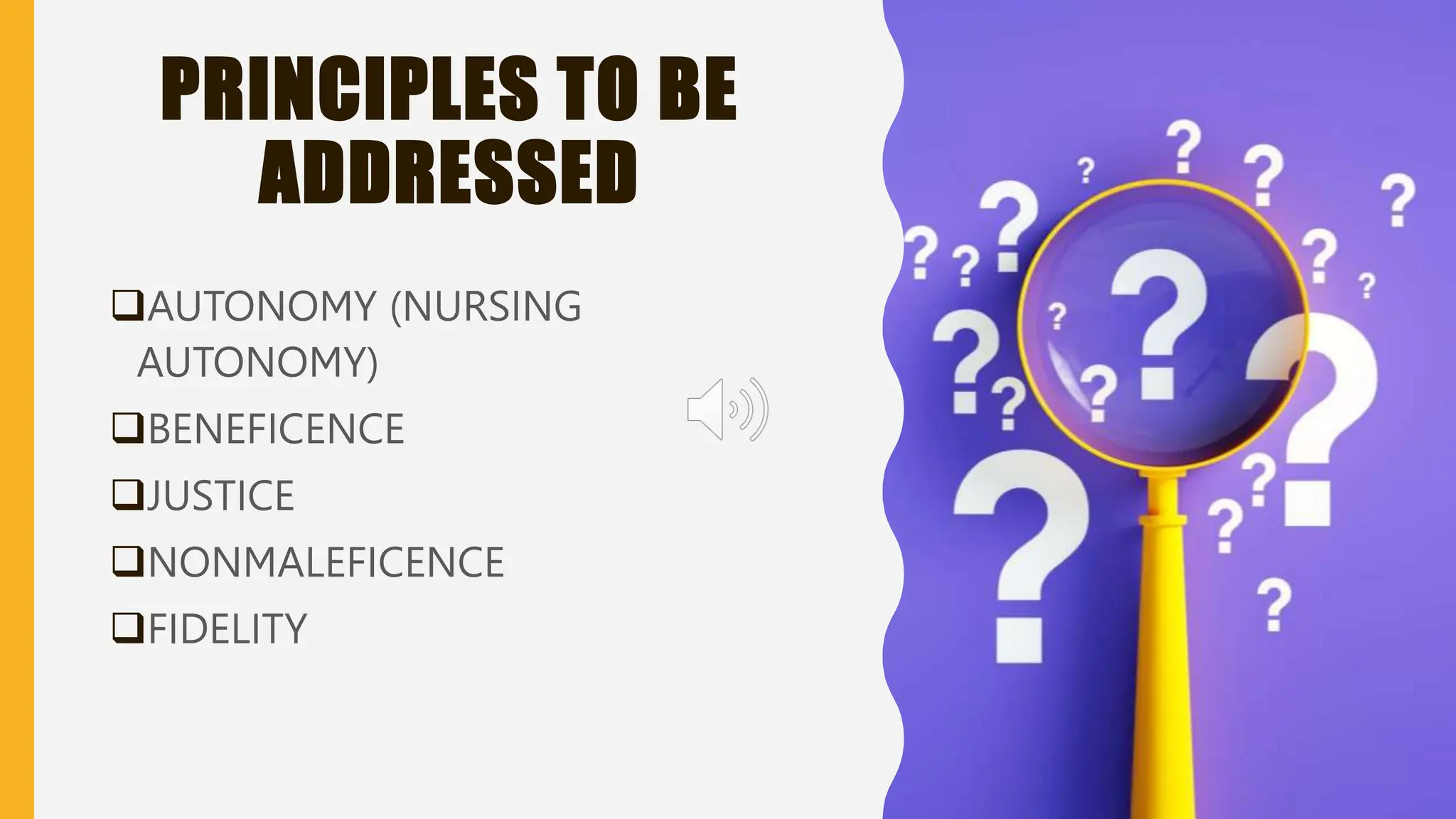 PRINCIPLES TO BE ADDRESSED

❑AUTONOMY (NURSING AUTONOMY)

❑BENEFICENCE

❑JUSTICE

❑NONMALEFICENCE

❑FIDELITY